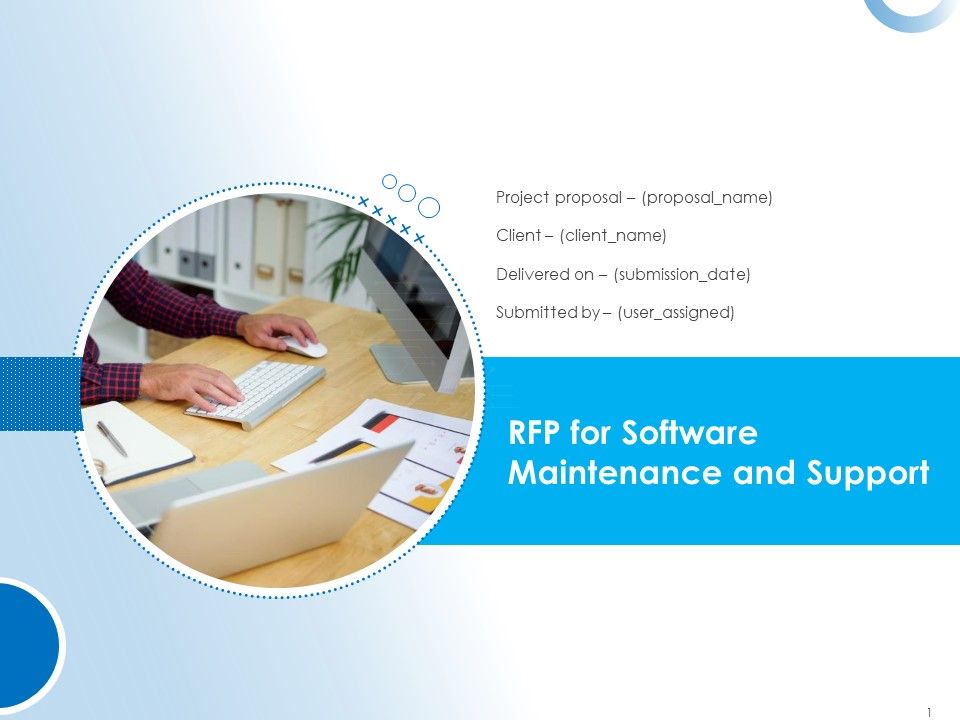 Project proposal – (proposal_name)

Client – (client_name)

Delivered on – (submission_date)

Submitted by – (user_assigned)

RFP for Software Maintenance and Support

1